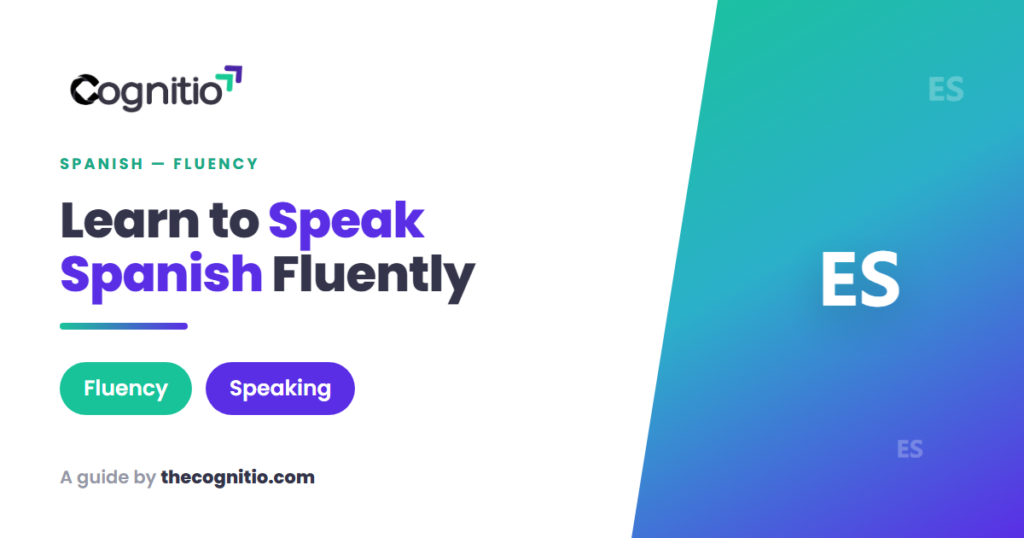 Cognitio

SPANISH — FLUENCY

Learn to Speak Spanish Fluently

Fluency

Speaking

A guide by thecognitio.com

ES

ES

ES